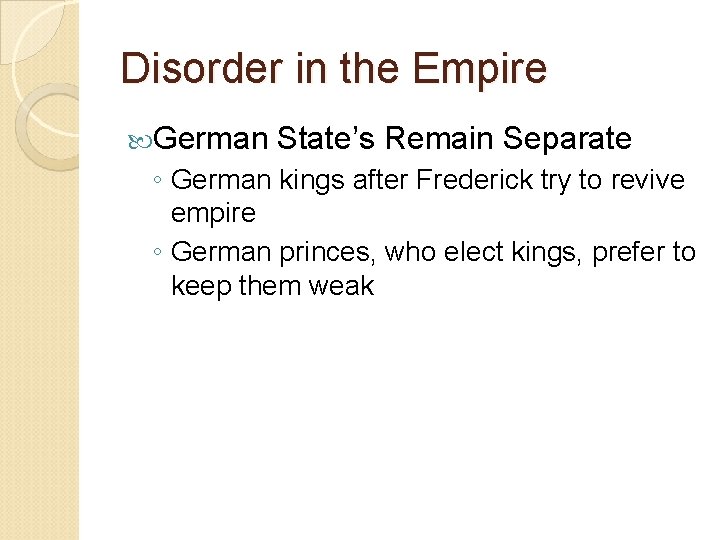 Disorder in the Empire

German State’s Remain Separate

◦ German kings after Frederick try to revive empire

◦ German princes, who elect kings, prefer to keep them weak